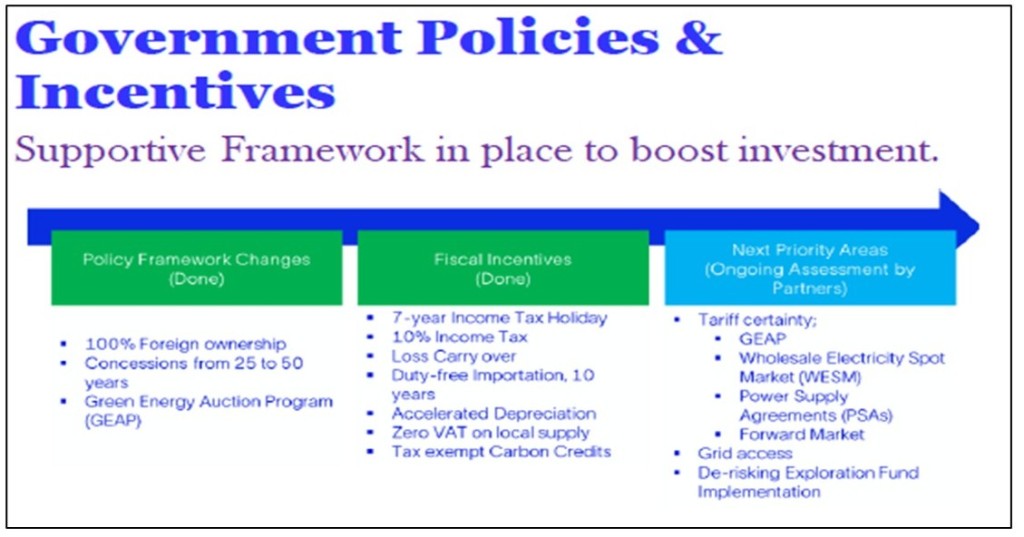 Government Policies & Incentives

Supportive Framework in place to boost investment.

Policy Framework Changes (Done)

- 100% Foreign ownership
- Concessions from 25 to 50 years
- Green Energy Auction Program (GEAP)

Fiscal Incentives (Done)

- 7-year Income Tax Holiday
- 10% Income Tax
- Loss Carry over
- Duty-free Importation, 10 years
- Accelerated Depreciation
- Zero VAT on local supply
- Tax exempt Carbon Credits

Next Priority Areas (Ongoing Assessment by Partners)

- Tariff certainty;
  - GEAP
  - Wholesale Electricity Spot Market (WESM)
  - Power Supply Agreements (PSAs)
  - Forward Market
- Grid access
- De-risking Exploration Fund Implementation